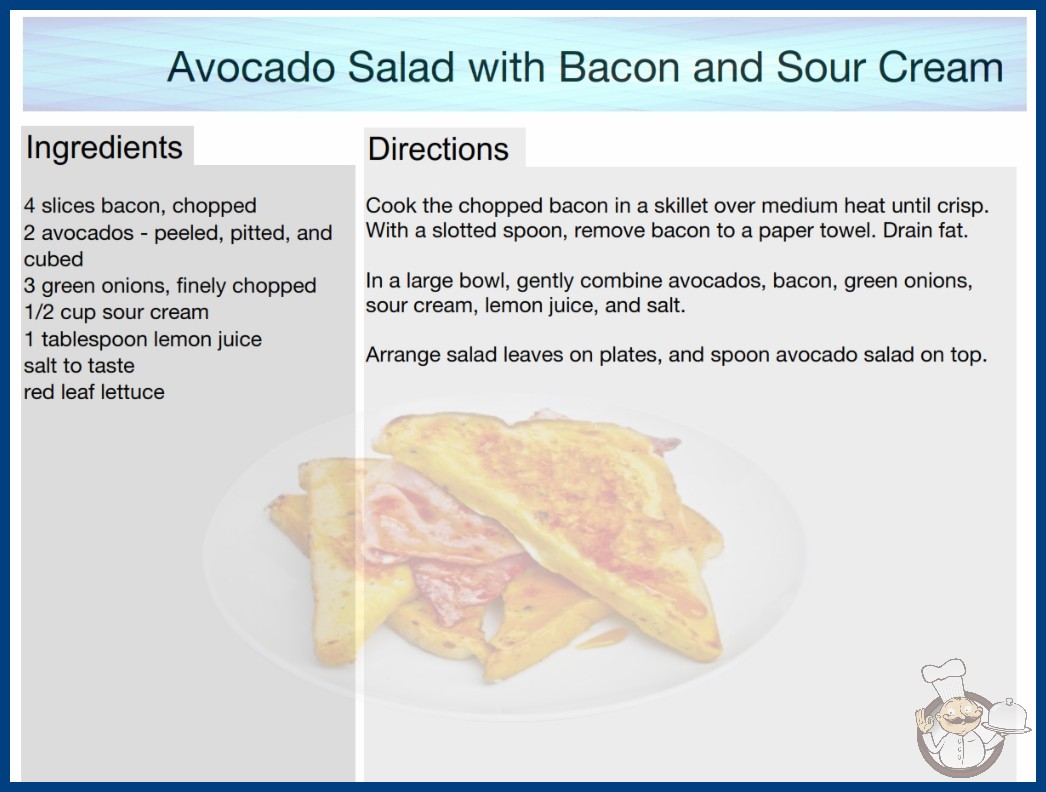 Avocado Salad with Bacon and Sour Cream

Ingredients

4 slices bacon, chopped
2 avocados - peeled, pitted, and cubed
3 green onions, finely chopped
1/2 cup sour cream
1 tablespoon lemon juice
salt to taste
red leaf lettuce

Directions

Cook the chopped bacon in a skillet over medium heat until crisp. With a slotted spoon, remove bacon to a paper towel. Drain fat.

In a large bowl, gently combine avocados, bacon, green onions, sour cream, lemon juice, and salt.

Arrange salad leaves on plates, and spoon avocado salad on top.